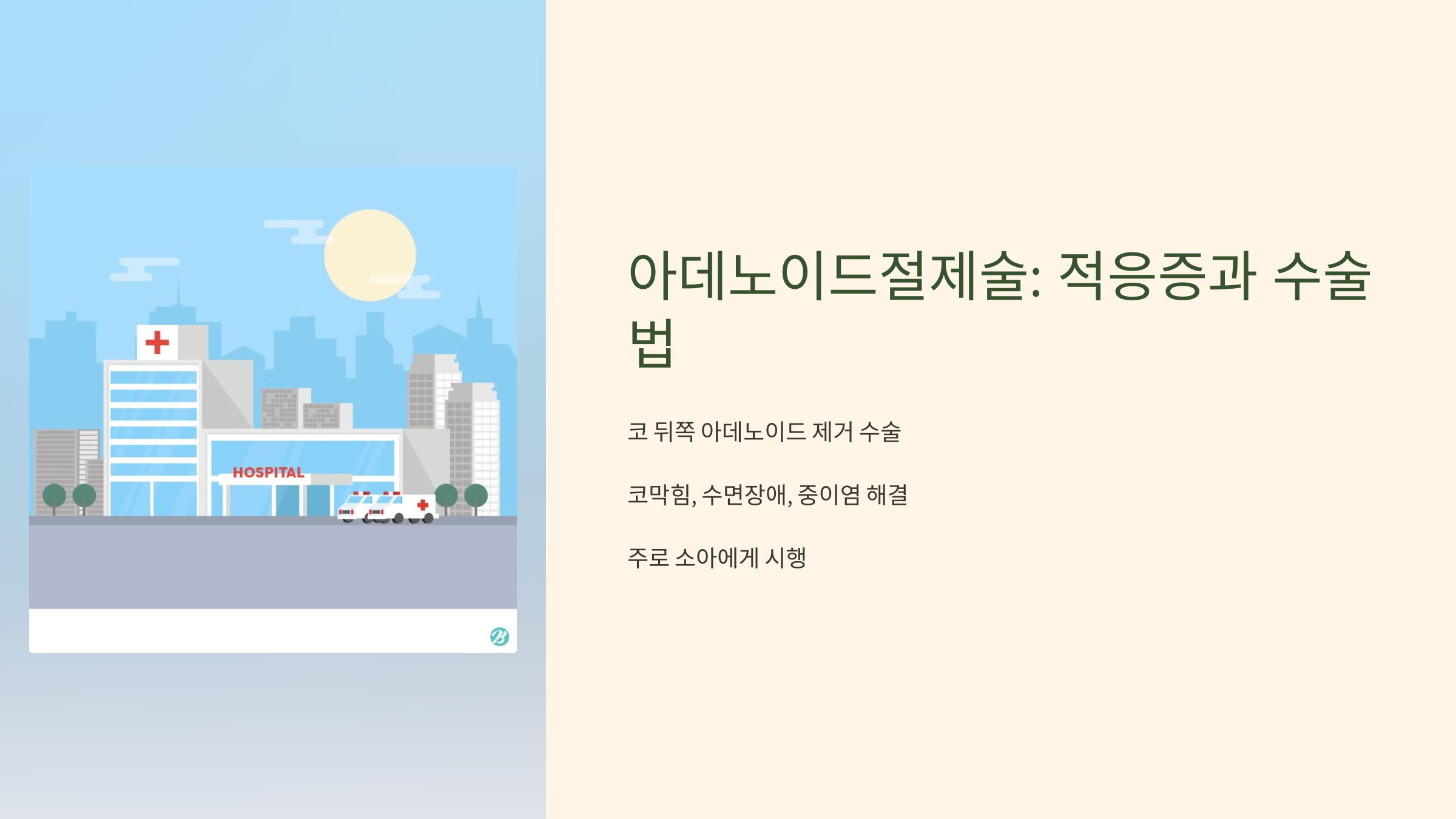 HOSPITAL

아데노이드절제술: 적응증과 수술법

코 뒤쪽 아데노이드 제거 수술

코막힘, 수면장애, 중이염 해결

주로 소아에게 시행